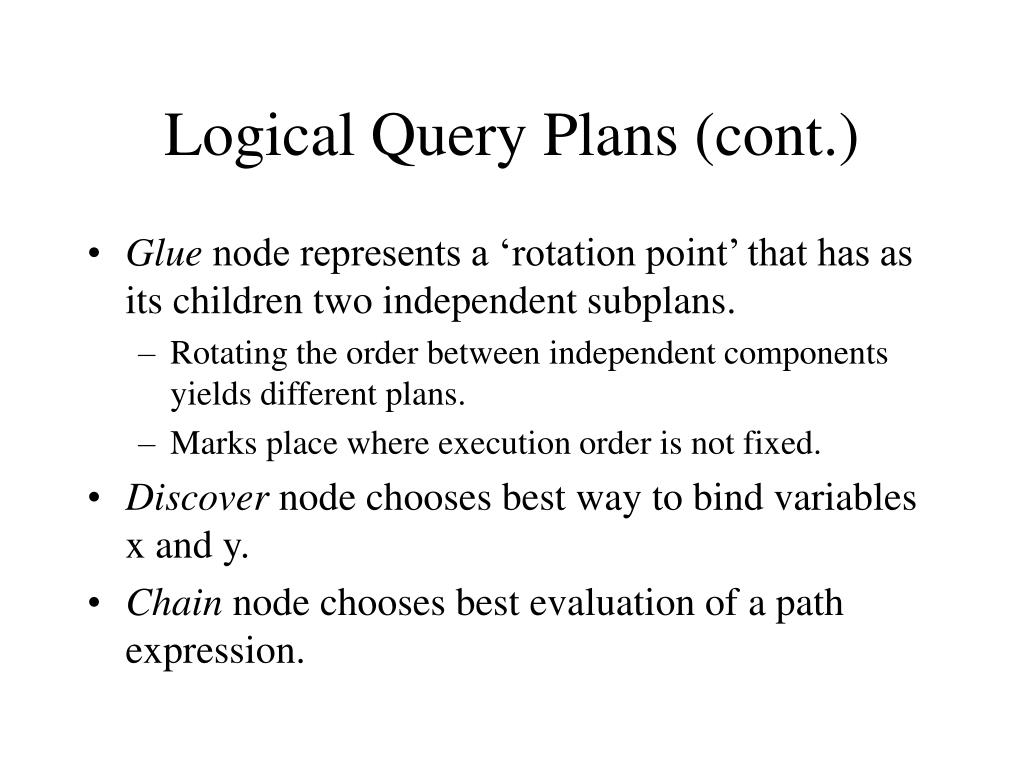 Logical Query Plans (cont.)

• Glue node represents a ‘rotation point’ that has as its children two independent subplans.
– Rotating the order between independent components yields different plans.
– Marks place where execution order is not fixed.
• Discover node chooses best way to bind variables x and y.
• Chain node chooses best evaluation of a path expression.